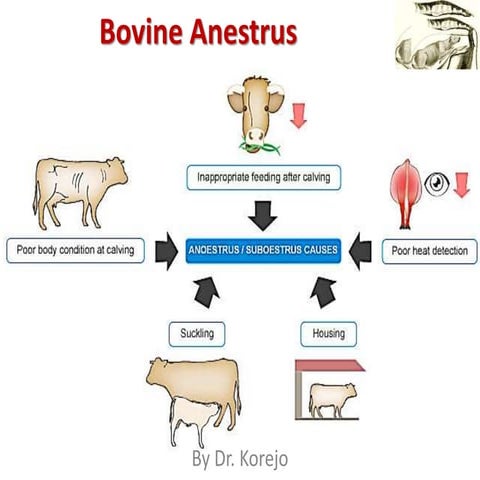 Bovine Anestrus

Inappropriate feeding after calving

Poor body condition at calving

ANOESTRUS / SUBOESTRUS CAUSES

Poor heat detection

Suckling

Housing

By Dr. Korejo